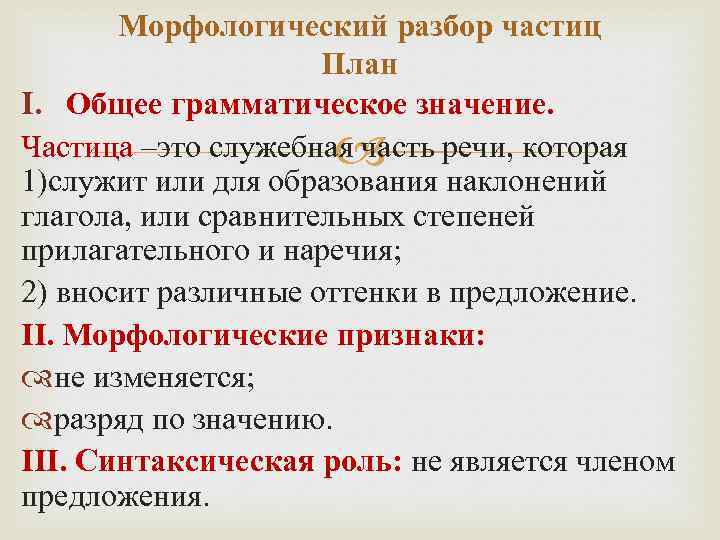 Морфологический разбор частиц
План

I. Общее грамматическое значение.

Частица –это служебная часть речи, которая 1)служит или для образования наклонений глагола, или сравнительных степеней прилагательного и наречия;

2) вносит различные оттенки в предложение.

II. Морфологические признаки:

не изменяется;

разряд по значению.

III. Синтаксическая роль: не является членом предложения.